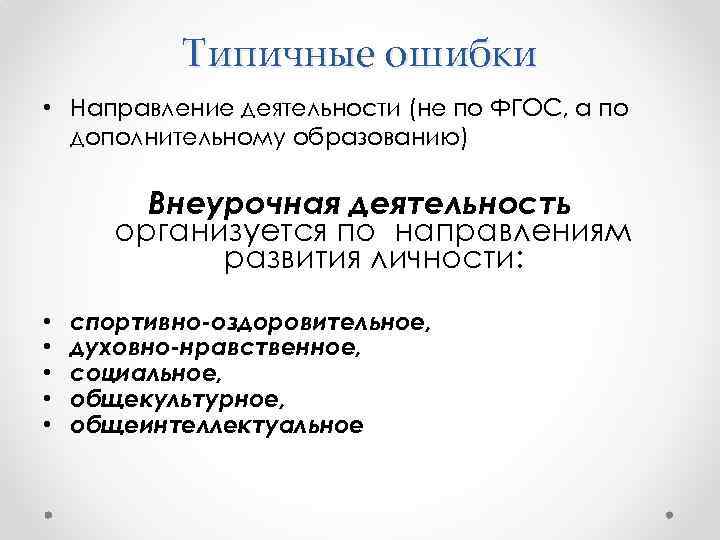 Типичные ошибки

• Направление деятельности (не по ФГОС, а по дополнительному образованию)

Внеурочная деятельность организуется по направлениям развития личности:

• спортивно-оздоровительное,
• духовно-нравственное,
• социальное,
• общекультурное,
• общеинтеллектуальное